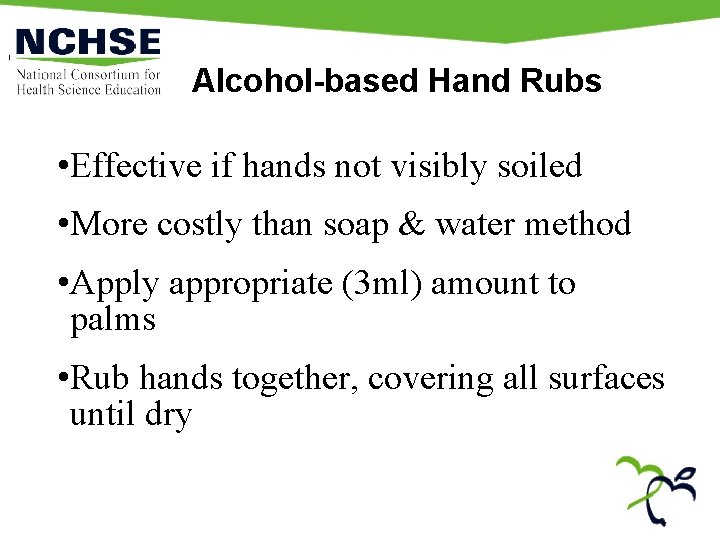 NCHSE
National Consortium for Health Science Education

Alcohol-based Hand Rubs

•Effective if hands not visibly soiled

•More costly than soap & water method

•Apply appropriate (3ml) amount to palms

•Rub hands together, covering all surfaces until dry